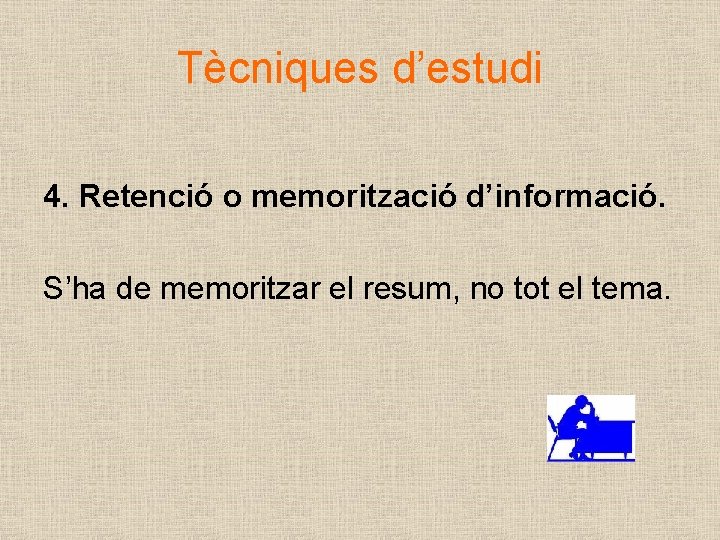 Tècniques d’estudi

4. Retenció o memorització d’informació.

S’ha de memoritzar el resum, no tot el tema.